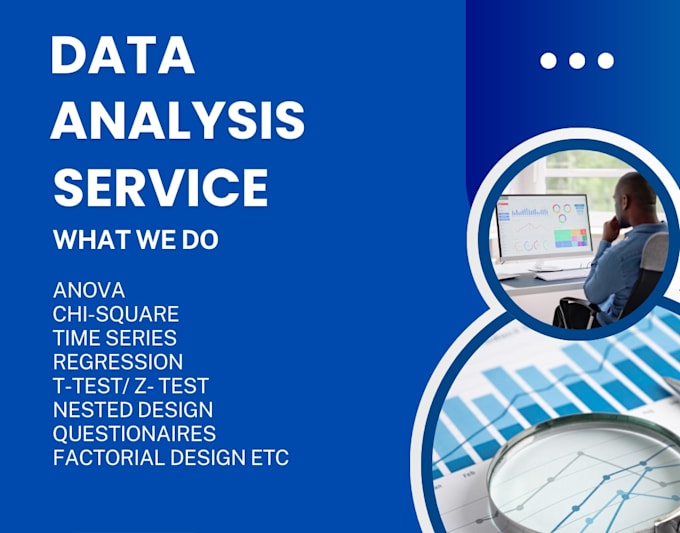 DATA ANALYSIS SERVICE

WHAT WE DO

ANOVA
CHI-SQUARE
TIME SERIES
REGRESSION
T-TEST/ Z- TEST
NESTED DESIGN
QUESTIONAIRES
FACTORIAL DESIGN ETC